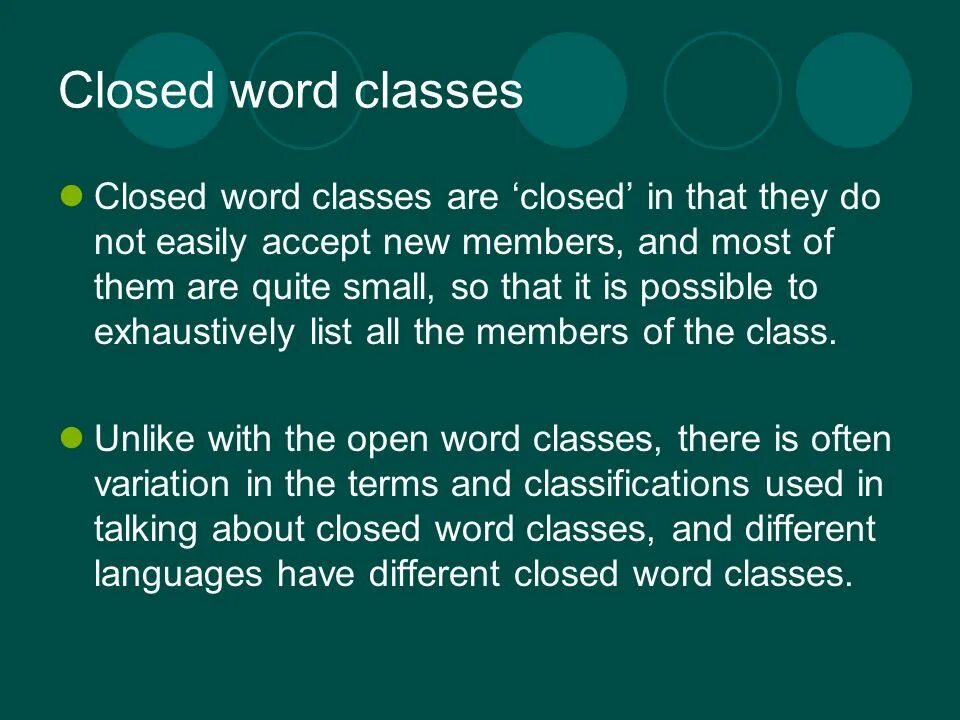 Closed word classes

Closed word classes are ‘closed’ in that they do not easily accept new members, and most of them are quite small, so that it is possible to exhaustively list all the members of the class.

Unlike with the open word classes, there is often variation in the terms and classifications used in talking about closed word classes, and different languages have different closed word classes.